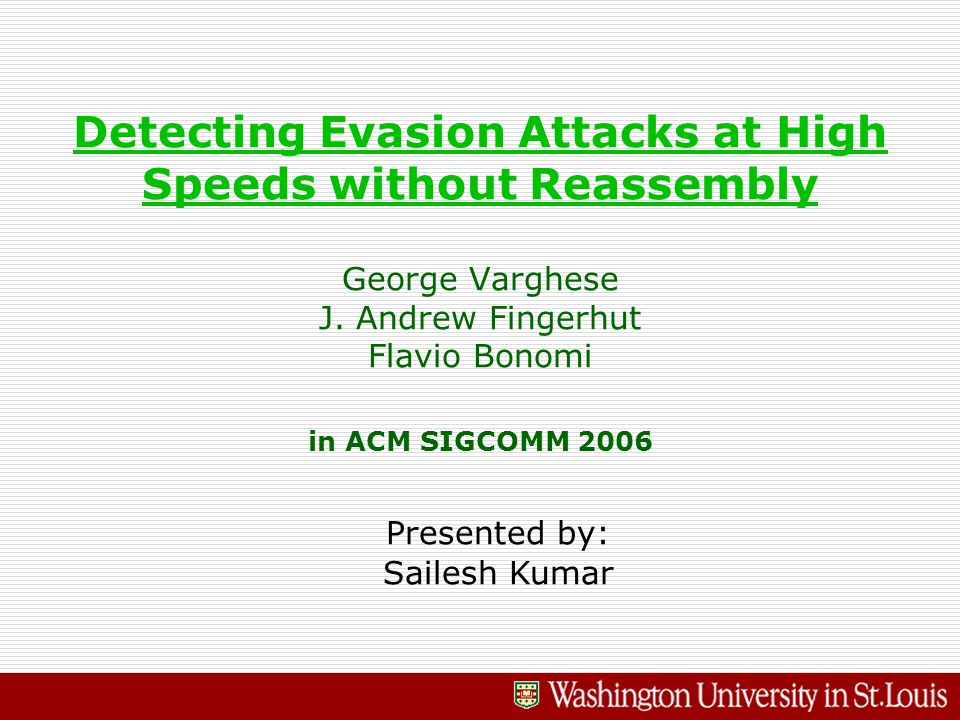 Detecting Evasion Attacks at High Speeds without Reassembly

George Varghese
J. Andrew Fingerhut
Flavio Bonomi

in ACM SIGCOMM 2006

Presented by:
Sailesh Kumar

Washington University in St.Louis